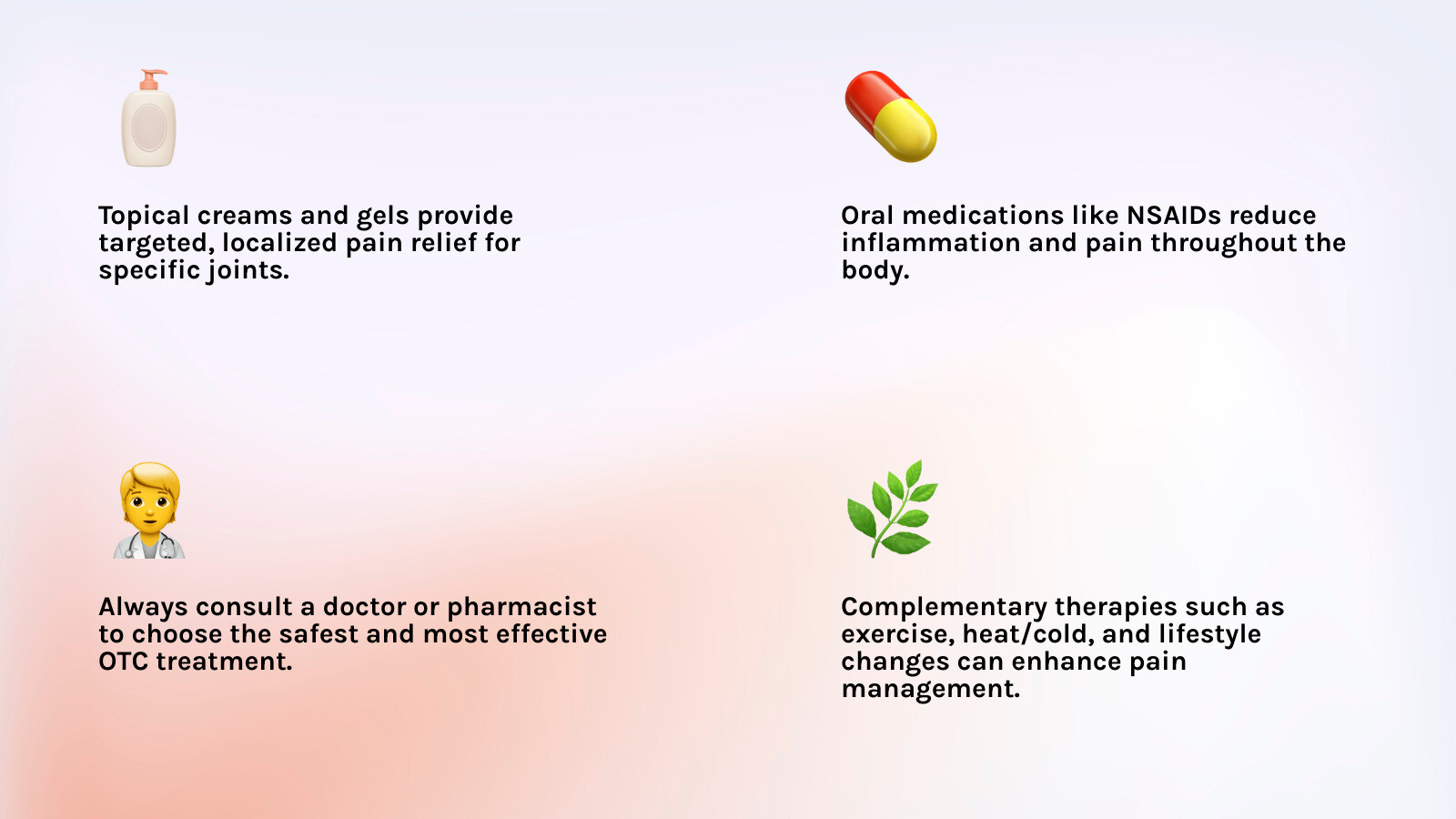 Topical creams and gels provide targeted, localized pain relief for specific joints.

Oral medications like NSAIDs reduce inflammation and pain throughout the body.

Always consult a doctor or pharmacist to choose the safest and most effective OTC treatment.

Complementary therapies such as exercise, heat/cold, and lifestyle changes can enhance pain management.